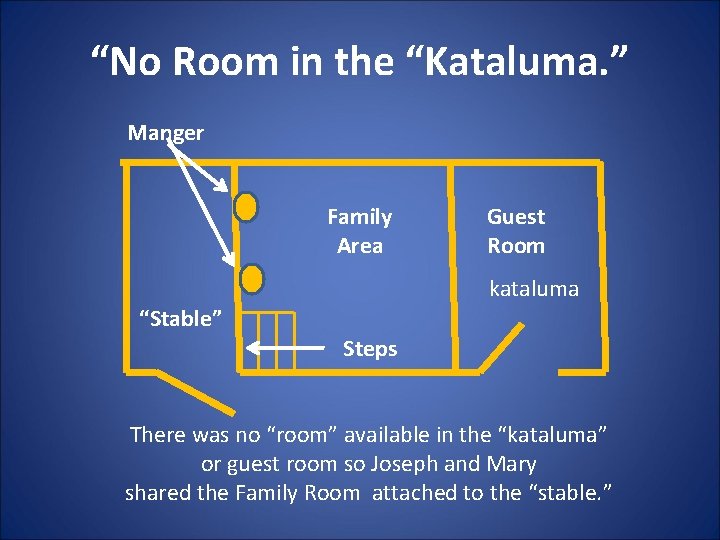 “No Room in the “Kataluma.”

Manger

Family Area

Guest Room

kataluma

“Stable”

Steps

There was no “room” available in the “kataluma” or guest room so Joseph and Mary shared the Family Room attached to the “stable.”